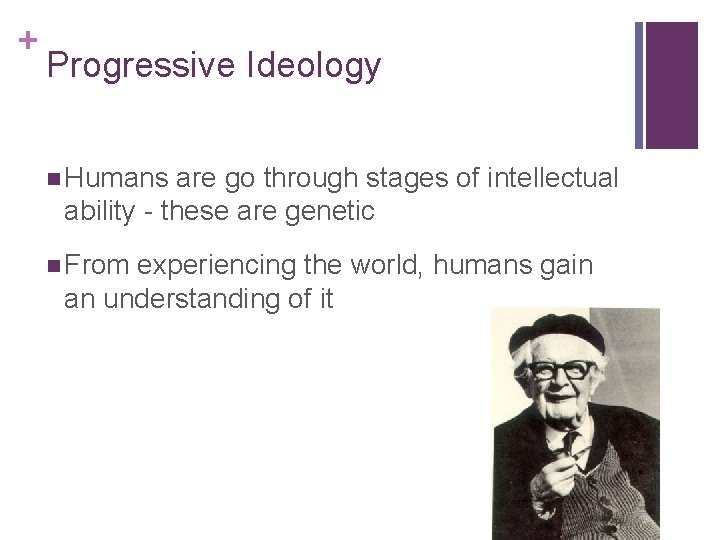 +
Progressive Ideology

Humans are go through stages of intellectual ability - these are genetic

From experiencing the world, humans gain an understanding of it